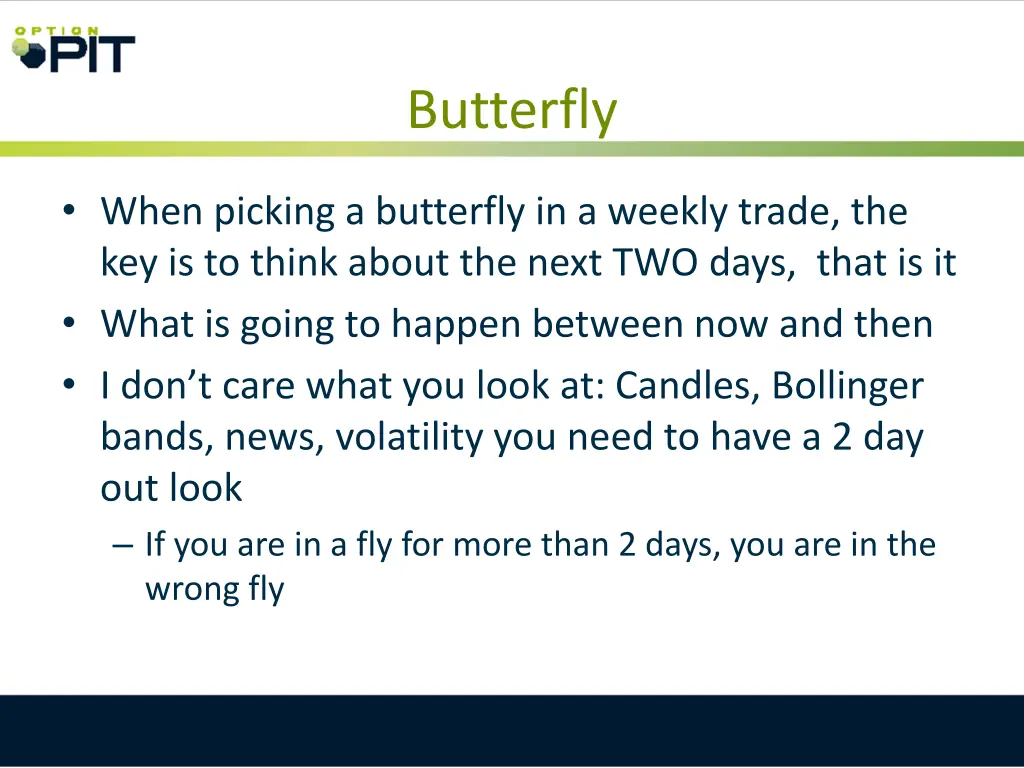 OPTION PIT

Butterfly

• When picking a butterfly in a weekly trade, the key is to think about the next TWO days, that is it
• What is going to happen between now and then
• I don't care what you look at: Candles, Bollinger bands, news, volatility you need to have a 2 day out look
– If you are in a fly for more than 2 days, you are in the wrong fly